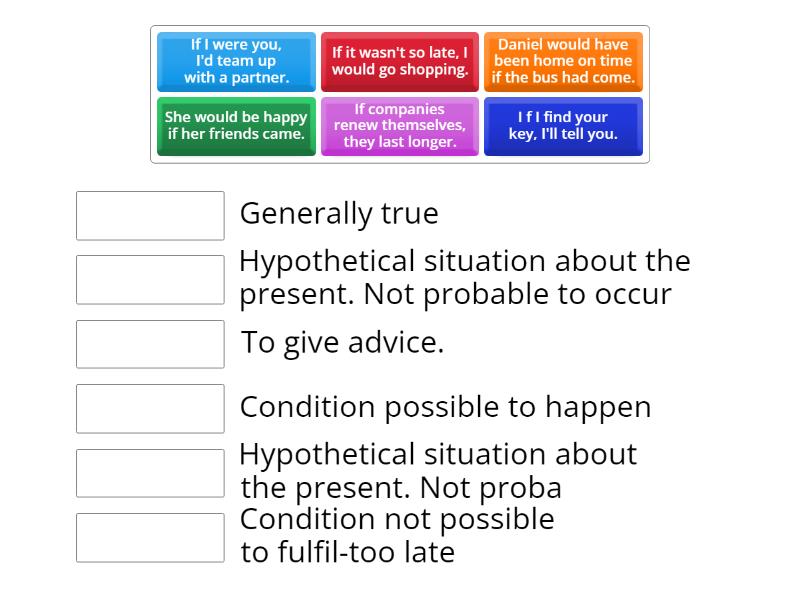 If I were you, I'd team up with a partner.

If it wasn't so late, I would go shopping.

Daniel would have been home on time if the bus had come.

She would be happy if her friends came.

If companies renew themselves, they last longer.

I f I find your key, I'll tell you.

Generally true

Hypothetical situation about the present. Not probable to occur

To give advice.

Condition possible to happen

Hypothetical situation about the present. Not proba

Condition not possible to fulfil-too late